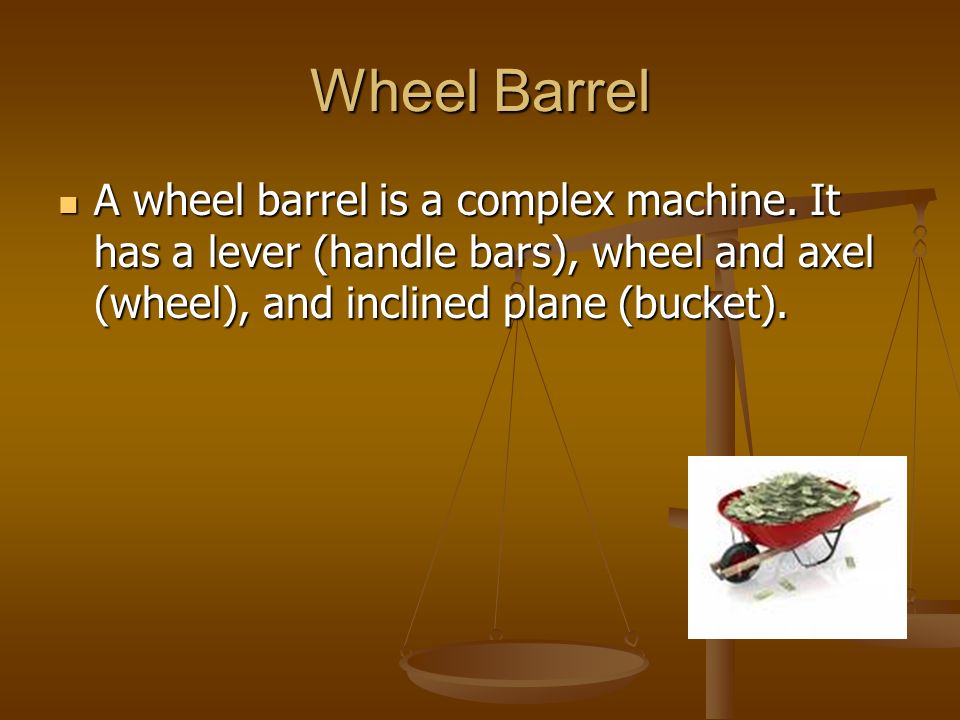 Wheel Barrel

A wheel barrel is a complex machine. It has a lever (handle bars), wheel and axel (wheel), and inclined plane (bucket).